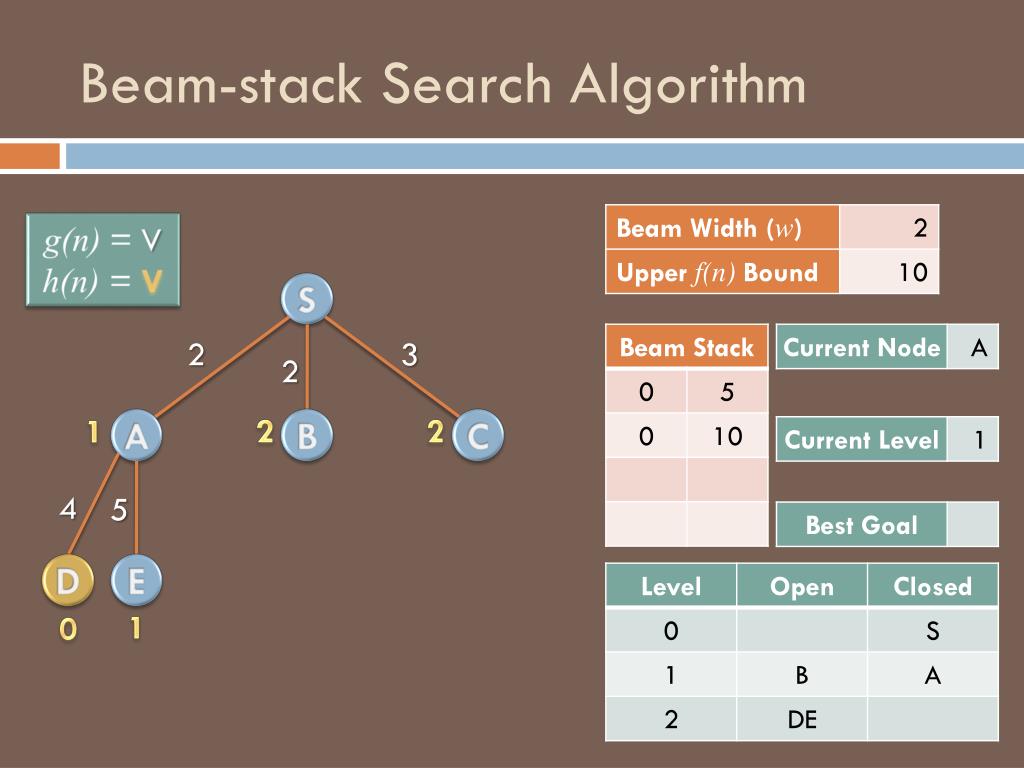 Beam-stack Search Algorithm

$g(n)$ = V
$h(n)$ = V

S
2
2
3
1 A
2 B
2 C
4
5
D
E
0
1

| Beam Width ($w$) | 2 |
|---|---|
| Upper $f(n)$ Bound | 10 |

| Beam Stack | |
|---|---|
| 0 | 5 |
| 0 | 10 |
| | |
| | |

| Current Node | A |
|---|---|

| Current Level | 1 |
|---|---|

| Best Goal | |
|---|---|

| Level | Open | Closed |
|---|---|---|
| 0 | | S |
| 1 | B | A |
| 2 | DE | |